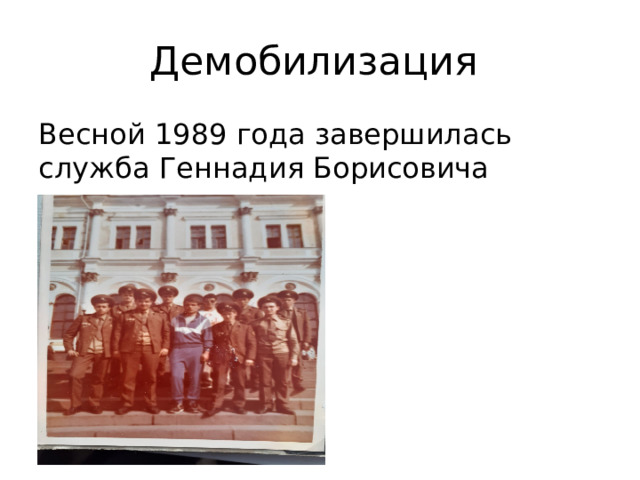 Демобилизация

Весной 1989 года завершилась служба Геннадия Борисовича